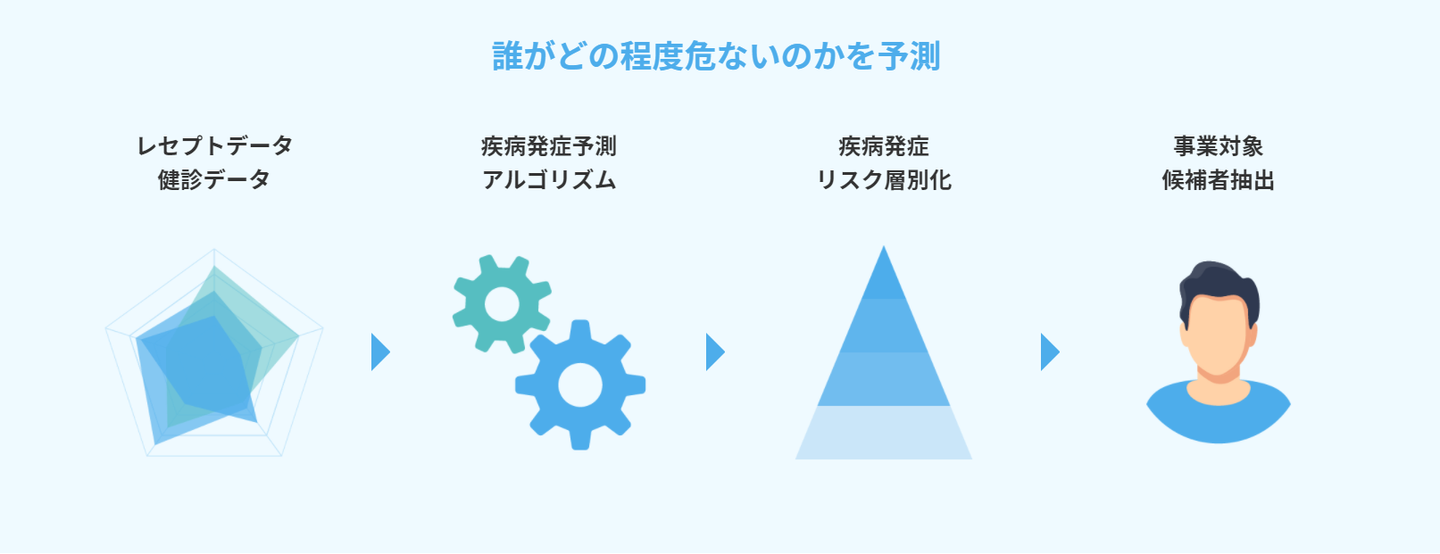 誰がどの程度危ないのかを予測

レセプトデータ
健診データ

疾病発症予測
アルゴリズム

疾病発症
リスク層別化

事業対象
候補者抽出